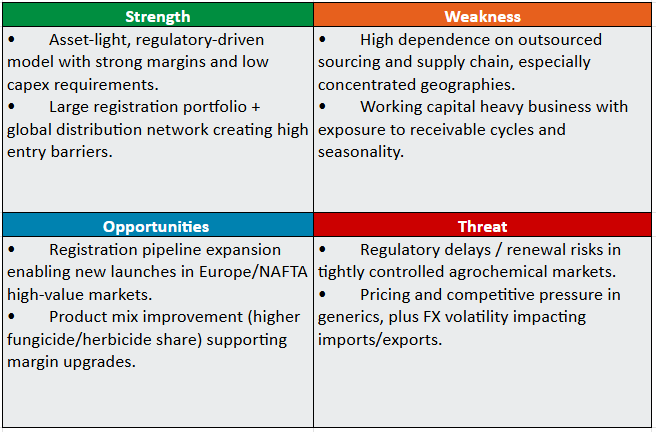 | Strength | Weakness |
|---|---|
| • Asset-light, regulatory-driven model with strong margins and low capex requirements. • Large registration portfolio + global distribution network creating high entry barriers. | • High dependence on outsourced sourcing and supply chain, especially concentrated geographies. • Working capital heavy business with exposure to receivable cycles and seasonality. |
| **Opportunities** | **Threat** |
| • Registration pipeline expansion enabling new launches in Europe/NAFTA high-value markets. • Product mix improvement (higher fungicide/herbicide share) supporting margin upgrades. | • Regulatory delays / renewal risks in tightly controlled agrochemical markets. • Pricing and competitive pressure in generics, plus FX volatility impacting imports/exports. |